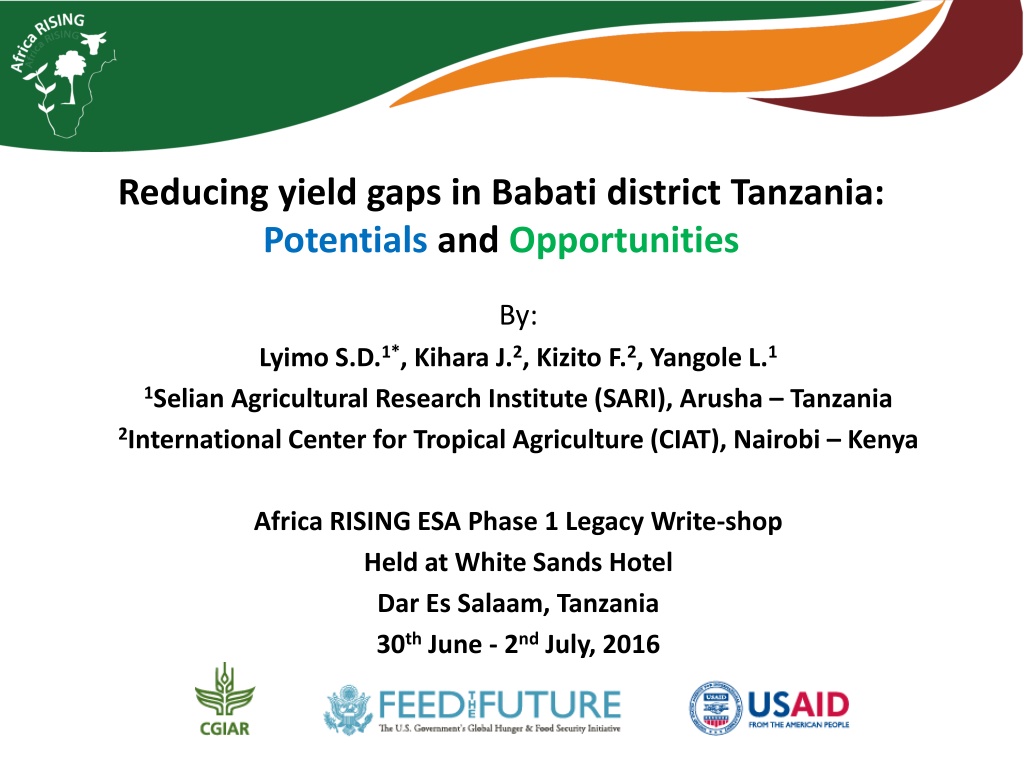 Africa RISING

Reducing yield gaps in Babati district Tanzania: Potentials and Opportunities

By:

Lyimo S.D.$^{1*}$, Kihara J.$^{2}$, Kizito F.$^{2}$, Yangole L.$^{1}$

$^{1}$Selian Agricultural Research Institute (SARI), Arusha – Tanzania

$^{2}$International Center for Tropical Agriculture (CIAT), Nairobi – Kenya

Africa RISING ESA Phase 1 Legacy Write-shop

Held at White Sands Hotel

Dar Es Salaam, Tanzania

30$^{th}$ June - 2$^{nd}$ July, 2016

CGIAR

FEED THE FUTURE
The U.S. Government's Global Hunger & Food Security Initiative

USAID
FROM THE AMERICAN PEOPLE